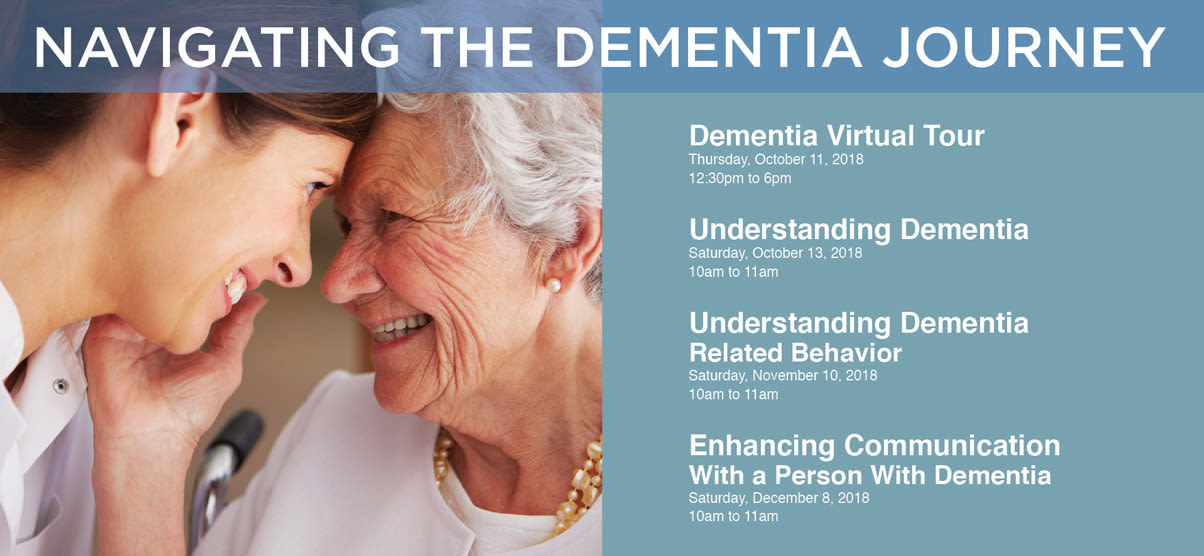 NAVIGATING THE DEMENTIA JOURNEY

Dementia Virtual Tour
Thursday, October 11, 2018
12:30pm to 6pm

Understanding Dementia
Saturday, October 13, 2018
10am to 11am

Understanding Dementia Related Behavior
Saturday, November 10, 2018
10am to 11am

Enhancing Communication With a Person With Dementia
Saturday, December 8, 2018
10am to 11am